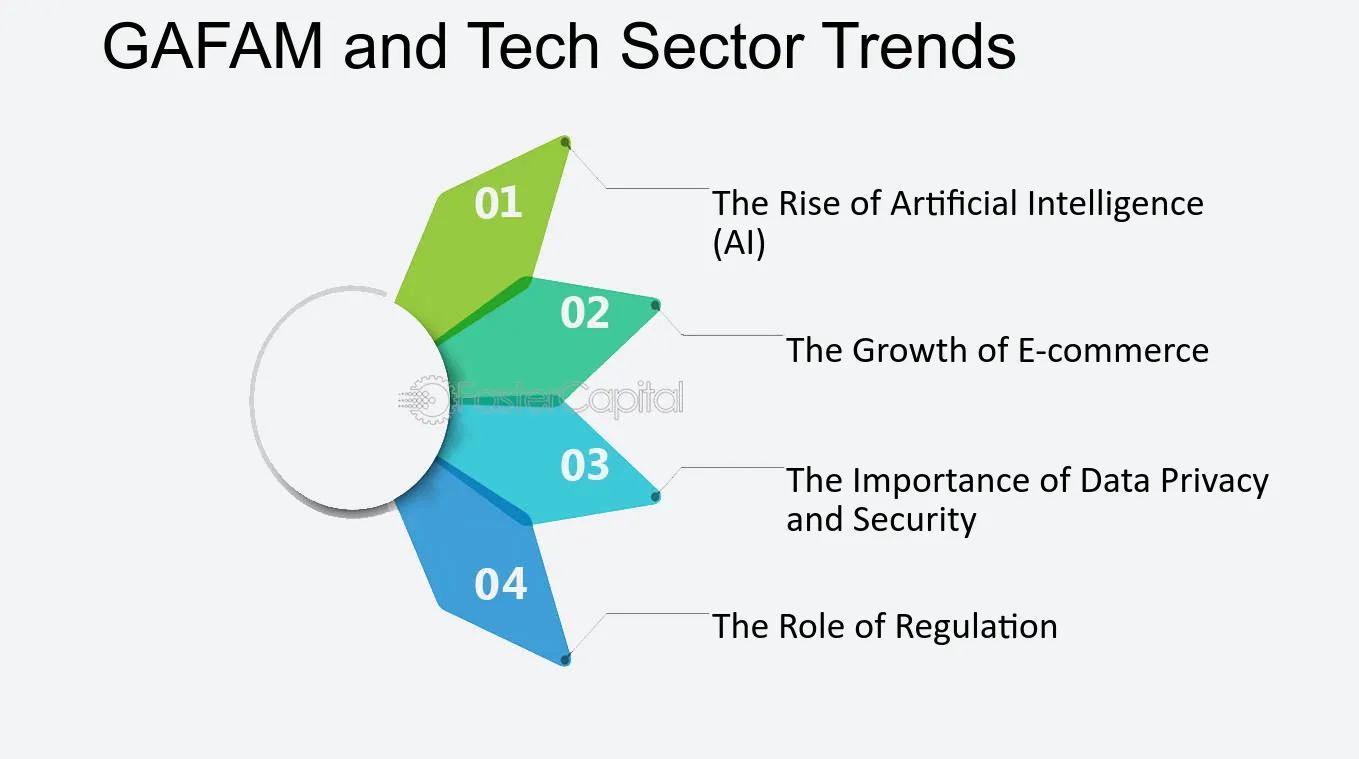 GAFAM and Tech Sector Trends

01

The Rise of Artificial Intelligence (AI)

02

The Growth of E-commerce

03

The Importance of Data Privacy and Security

04

The Role of Regulation

FasterCapital